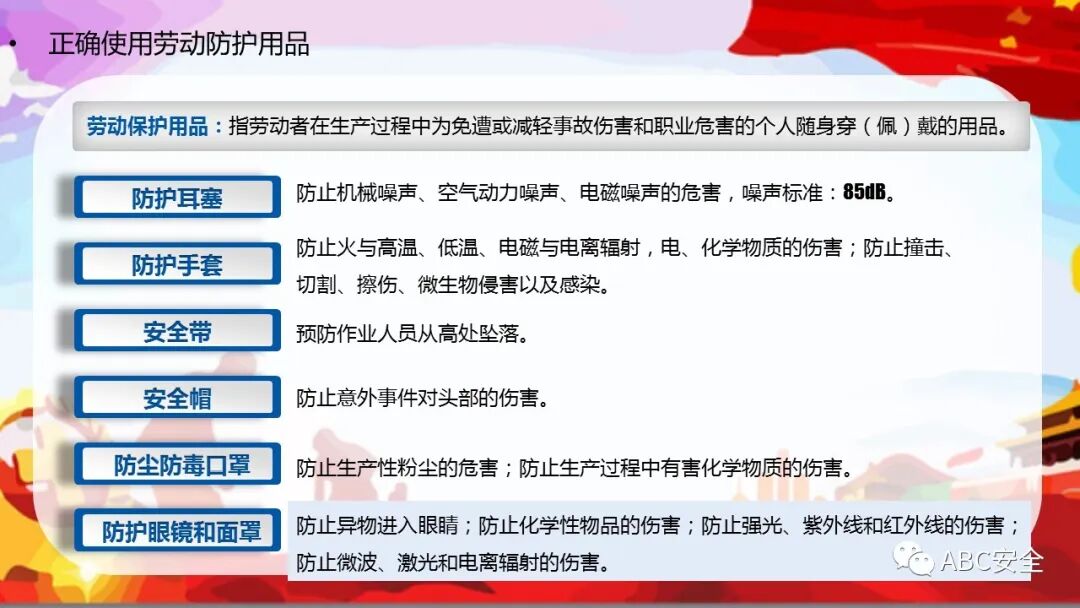 • 正确使用劳动防护用品

劳动保护用品：指劳动者在生产过程中为免遭或减轻事故伤害和职业危害的个人随身穿（佩）戴的用品。

防护耳塞
防止机械噪声、空气动力噪声、电磁噪声的危害，噪声标准：85dB。

防护手套
防止火与高温、低温、电磁与电离辐射，电、化学物质的伤害；防止撞击、切割、擦伤、微生物侵害以及感染。

安全带
预防作业人员从高处坠落。

安全帽
防止意外事件对头部的伤害。

防尘防毒口罩
防止生产性粉尘的危害；防止生产过程中有害化学物质的伤害。

防护眼镜和面罩
防止异物进入眼睛；防止化学性物品的伤害；防止强光、紫外线和红外线的伤害；防止微波、激光和电离辐射的伤害。

ABC安全